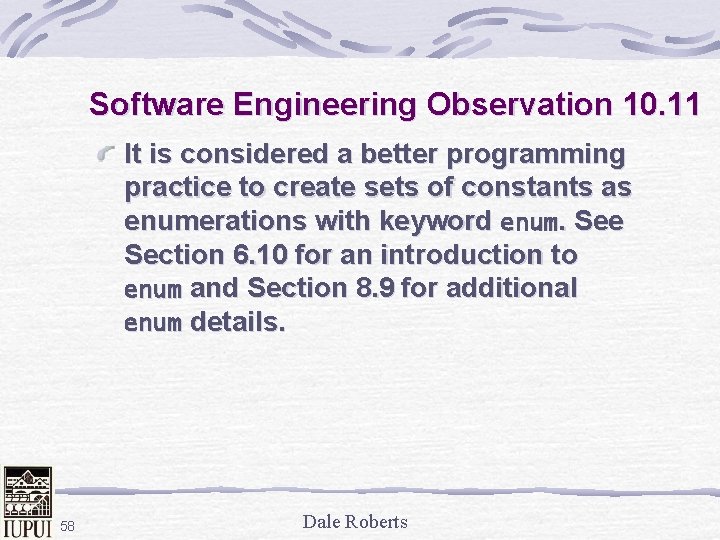 Software Engineering Observation 10.11

It is considered a better programming practice to create sets of constants as enumerations with keyword enum. See Section 6.10 for an introduction to enum and Section 8.9 for additional enum details.

IUPUI 58

Dale Roberts